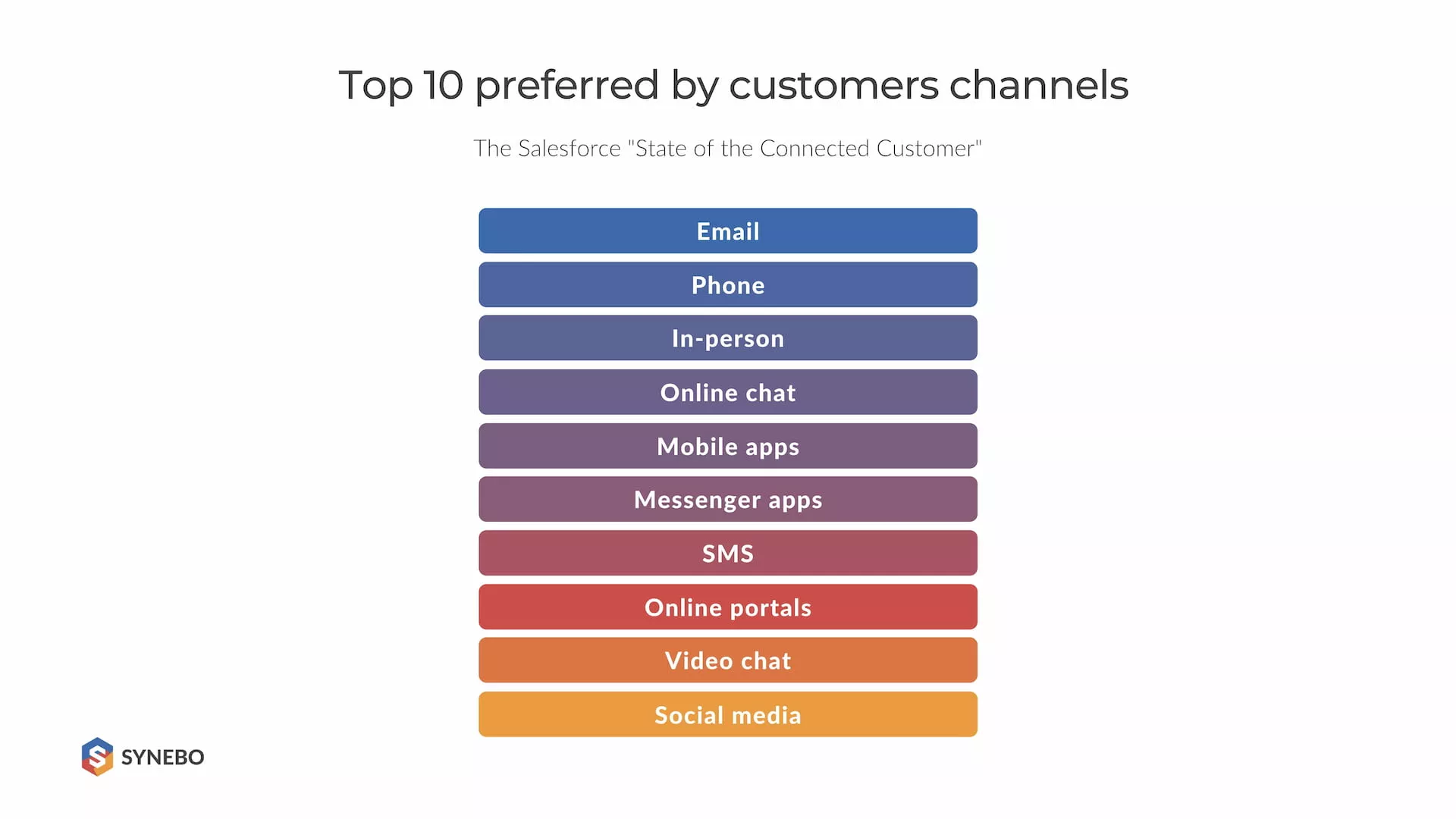 Top 10 preferred by customers channels

The Salesforce "State of the Connected Customer"

Email

Phone

In-person

Online chat

Mobile apps

Messenger apps

SMS

Online portals

Video chat

Social media

SYNEBO